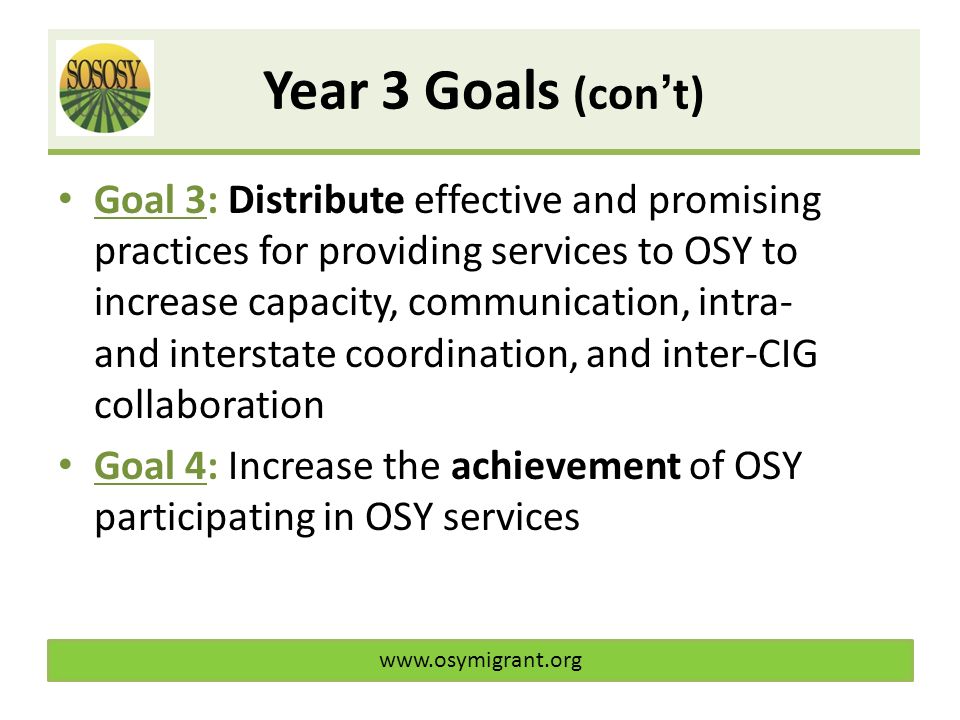 SOSOSY

Year 3 Goals (con't)

• Goal 3: Distribute effective and promising practices for providing services to OSY to increase capacity, communication, intra- and interstate coordination, and inter-CIG collaboration

• Goal 4: Increase the achievement of OSY participating in OSY services

www.osymigrant.org